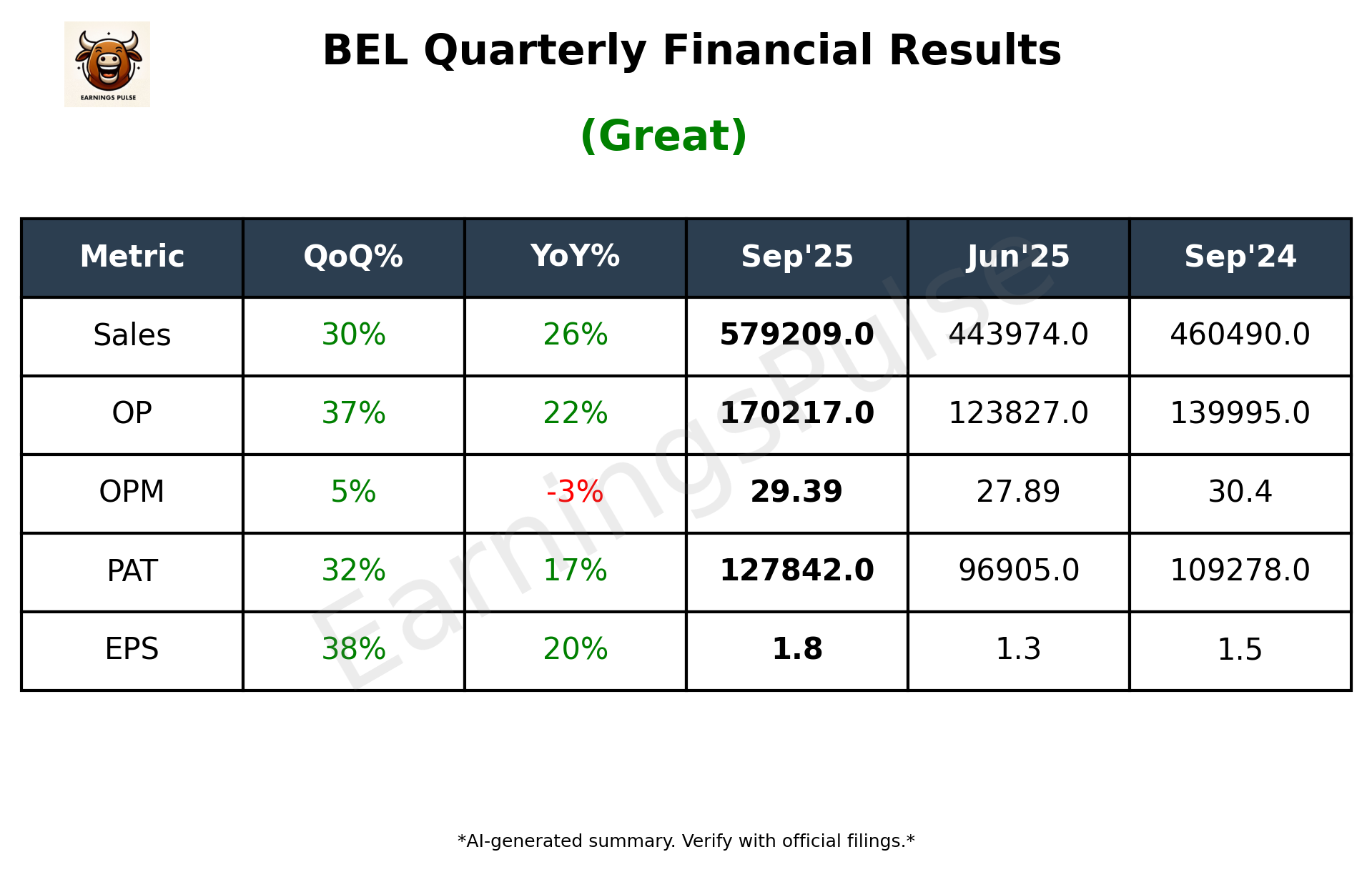 EARNINGS PULSE

BEL Quarterly Financial Results

(Great)

| Metric | QoQ% | YoY% | Sep'25 | Jun'25 | Sep'24 |
|---|---|---|---|---|---|
| Sales | 30% | 26% | 579209.0 | 443974.0 | 460490.0 |
| OP | 37% | 22% | 170217.0 | 123827.0 | 139995.0 |
| OPM | 5% | -3% | 29.39 | 27.89 | 30.4 |
| PAT | 32% | 17% | 127842.0 | 96905.0 | 109278.0 |
| EPS | 38% | 20% | 1.8 | 1.3 | 1.5 |

EarningsPulse

*AI-generated summary. Verify with official filings.*